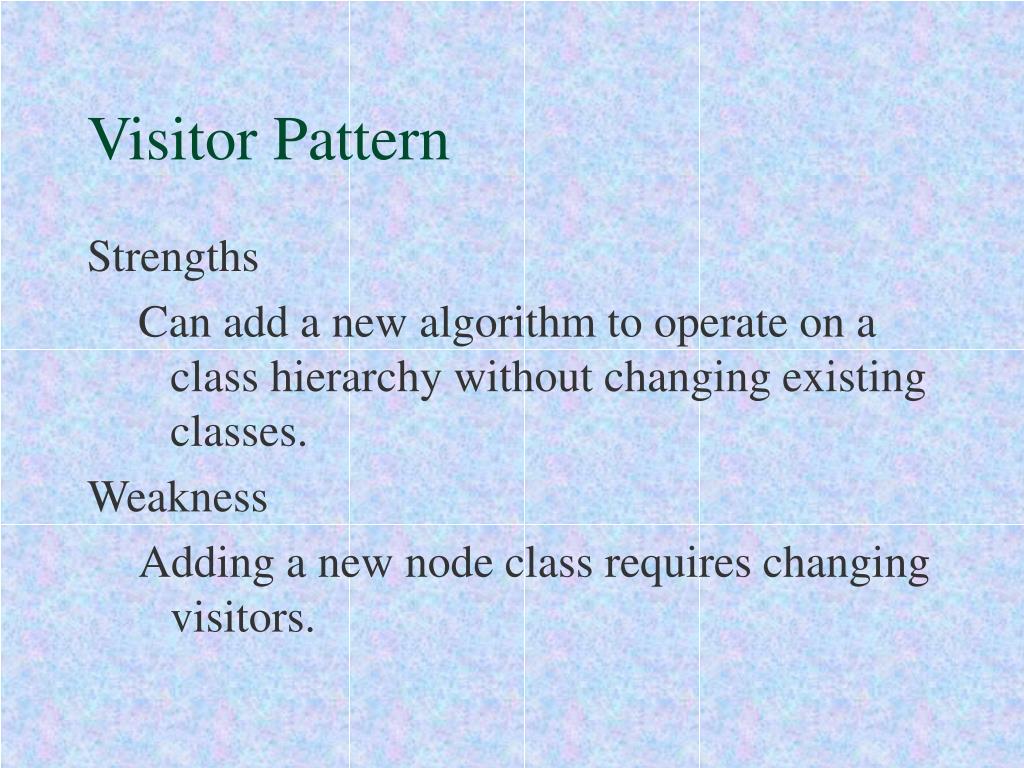 Visitor Pattern

Strengths

Can add a new algorithm to operate on a class hierarchy without changing existing classes.

Weakness

Adding a new node class requires changing visitors.